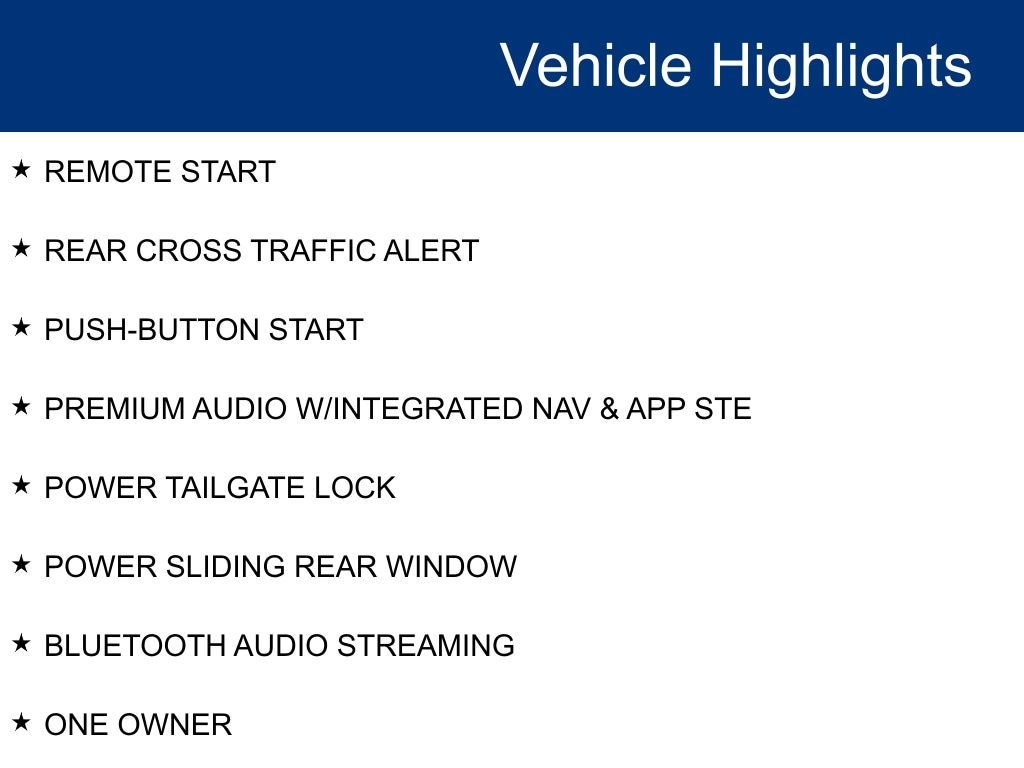 Vehicle Highlights

★ REMOTE START

★ REAR CROSS TRAFFIC ALERT

★ PUSH-BUTTON START

★ PREMIUM AUDIO W/INTEGRATED NAV & APP STE

★ POWER TAILGATE LOCK

★ POWER SLIDING REAR WINDOW

★ BLUETOOTH AUDIO STREAMING

★ ONE OWNER